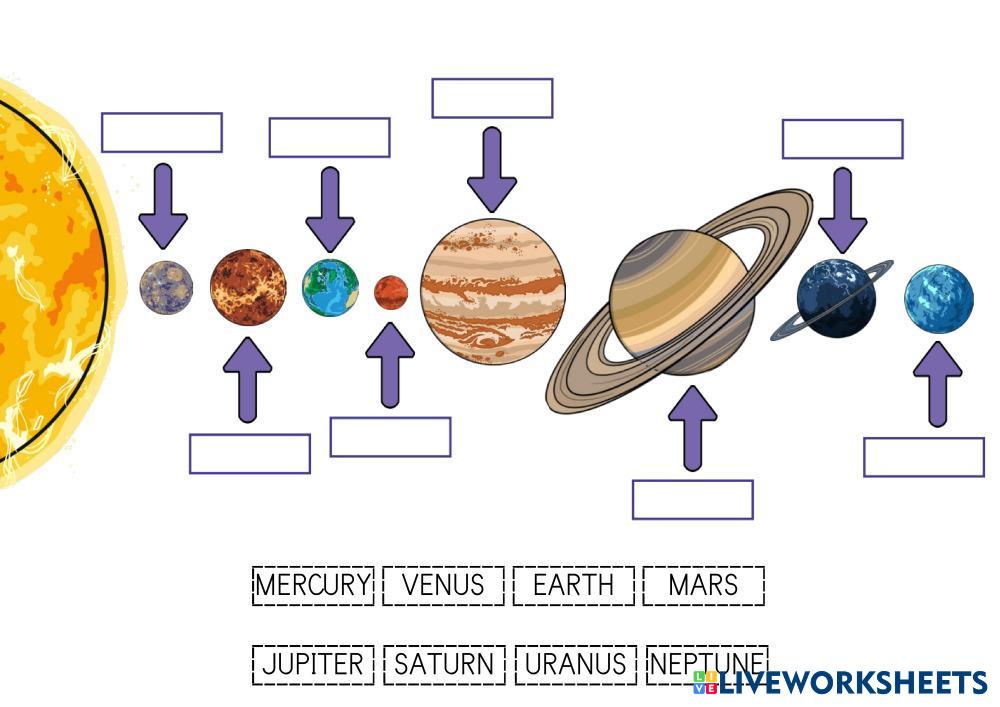 MERCURY VENUS EARTH MARS

JUPITER SATURN URANUS NEPTUNE

LIVEWORKSHEETS